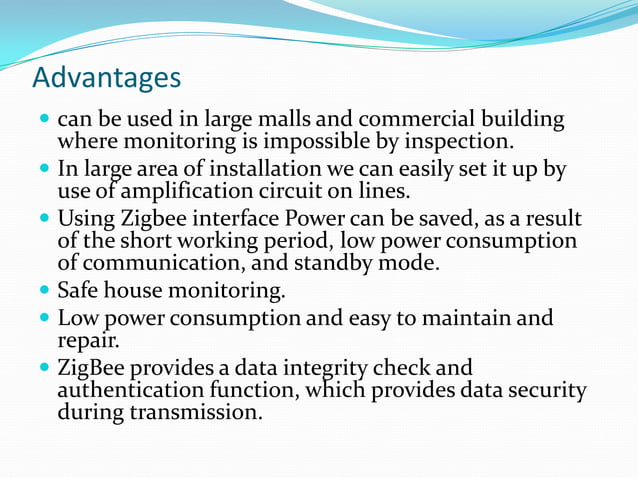 Advantages

- can be used in large malls and commercial building where monitoring is impossible by inspection.
- In large area of installation we can easily set it up by use of amplification circuit on lines.
- Using Zigbee interface Power can be saved, as a result of the short working period, low power consumption of communication, and standby mode.
- Safe house monitoring.
- Low power consumption and easy to maintain and repair.
- ZigBee provides a data integrity check and authentication function, which provides data security during transmission.